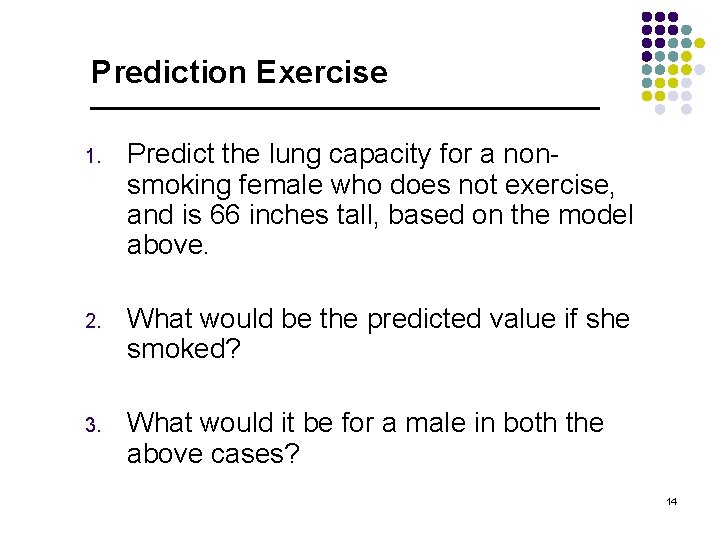 Prediction Exercise

1. Predict the lung capacity for a non-smoking female who does not exercise, and is 66 inches tall, based on the model above.

2. What would be the predicted value if she smoked?

3. What would it be for a male in both the above cases?

14